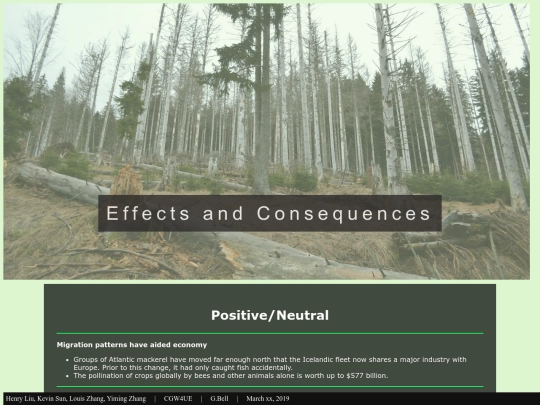 Effects and Consequences

Positive/Neutral

Migration patterns have aided economy

- Groups of Atlantic mackerel have moved far enough north that the Icelandic fleet now shares a major industry with Europe. Prior to this change, it had only caught fish accidentally.
- The pollination of crops globally by bees and other animals alone is worth up to $577 billion.

Henry Liu, Kevin Sun, Louis Zhang, Yiming Zhang | CGW4UE | G.Bell | March xx, 2019